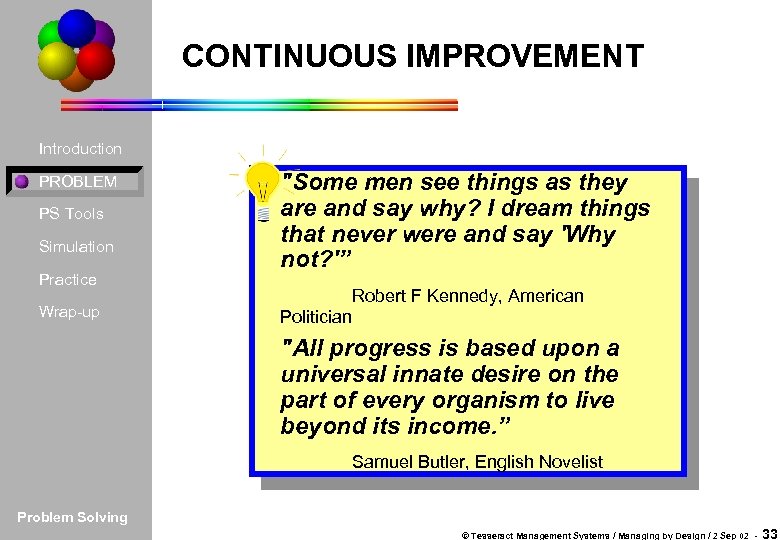 CONTINUOUS IMPROVEMENT

Introduction

PROBLEM

PS Tools

Simulation

Practice

Wrap-up

"Some men see things as they are and say why? I dream things that never were and say 'Why not?'"

Robert F Kennedy, American Politician

"All progress is based upon a universal innate desire on the part of every organism to live beyond its income."

Samuel Butler, English Novelist

Problem Solving

© Tesseract Management Systems / Managing by Design / 2 Sep 02 - 33